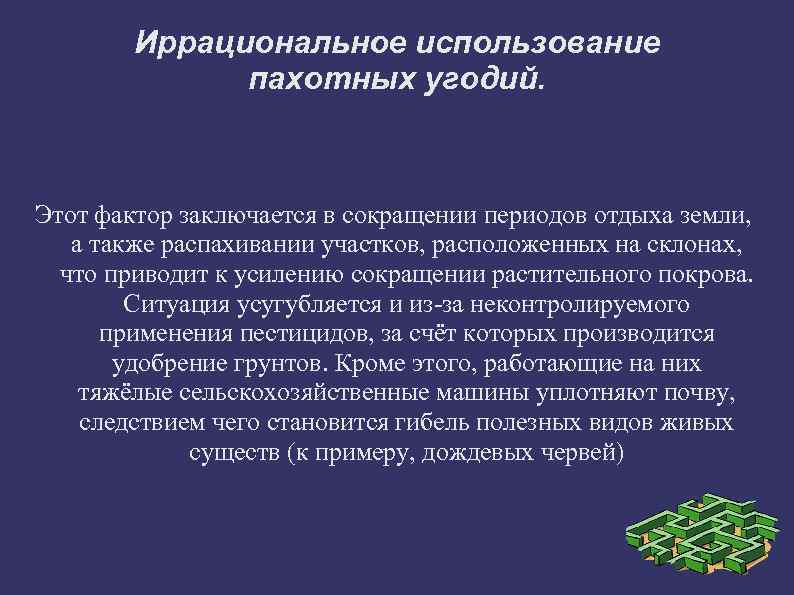 Иррациональное использование пахотных угодий.

Этот фактор заключается в сокращении периодов отдыха земли, а также распахивании участков, расположенных на склонах, что приводит к усилению сокращении растительного покрова. Ситуация усугубляется и из-за неконтролируемого применения пестицидов, за счёт которых производится удобрение грунтов. Кроме этого, работающие на них тяжёлые сельскохозяйственные машины уплотняют почву, следствием чего становится гибель полезных видов живых существ (к примеру, дождевых червей)